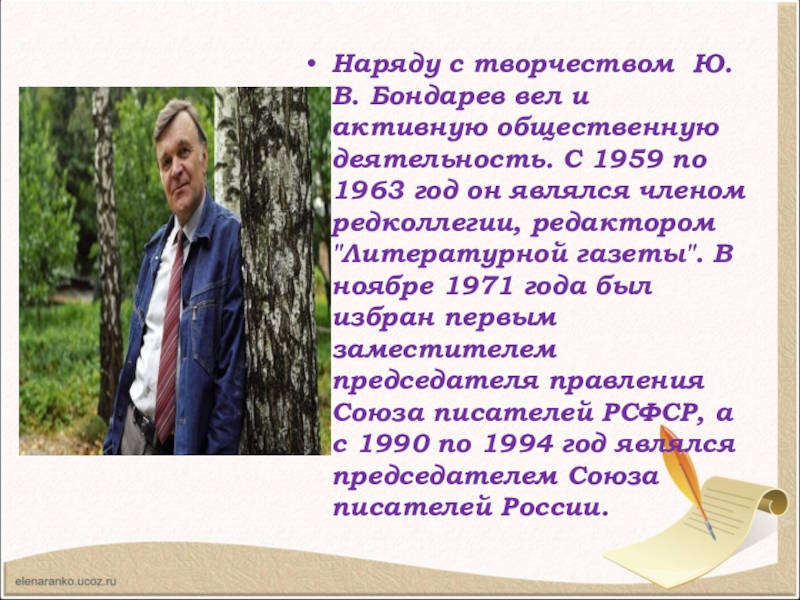 • Наряду с творчеством Ю. В. Бондарев вел и активную общественную деятельность. С 1959 по 1963 год он являлся членом редколлегии, редактором "Литературной газеты". В ноябре 1971 года был избран первым заместителем председателя правления Союза писателей РСФСР, а с 1990 по 1994 год являлся председателем Союза писателей России.

elenaranko.ucoz.ru